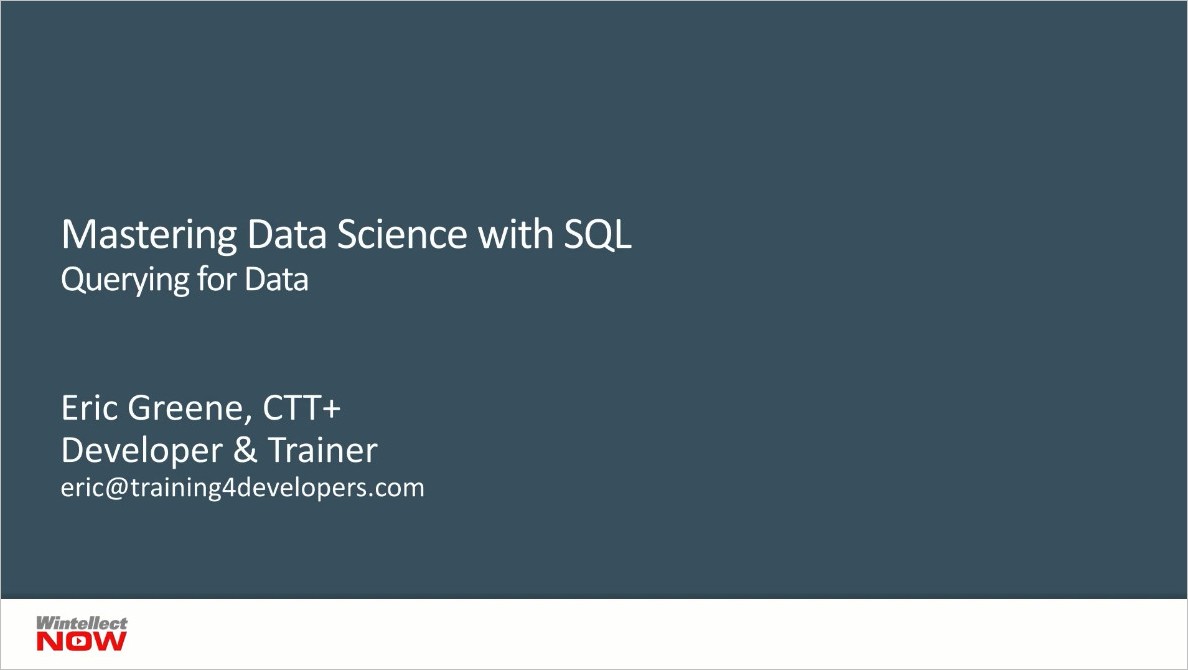 Mastering Data Science with SQL
Querying for Data

Eric Greene, CTT+
Developer & Trainer
eric@training4developers.com

Wintellect
NOW